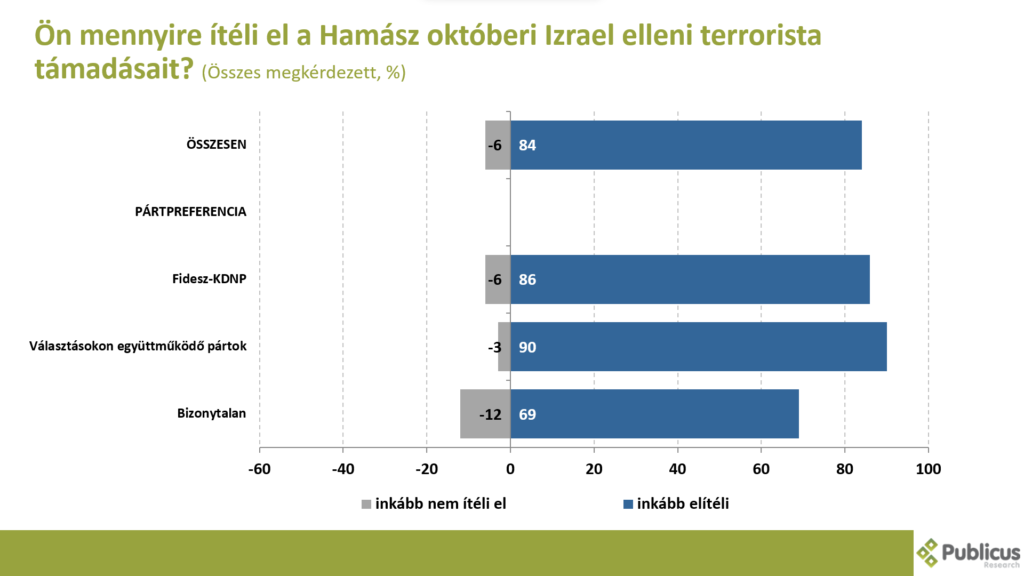 Ön mennyire ítéli el a Hamász októberi Izrael elleni terrorista támadásait? (Összes megkérdezett, %)

ÖSSZESEN -6 84

PÁRTPREFERENCIA

Fidesz-KDNP -6 86

Választásokon együttműködő pártok -3 90

Bizonytalan -12 69

-60 -40 -20 0 20 40 60 80 100

inkább nem ítéli el
inkább elítéli

Publicus Research